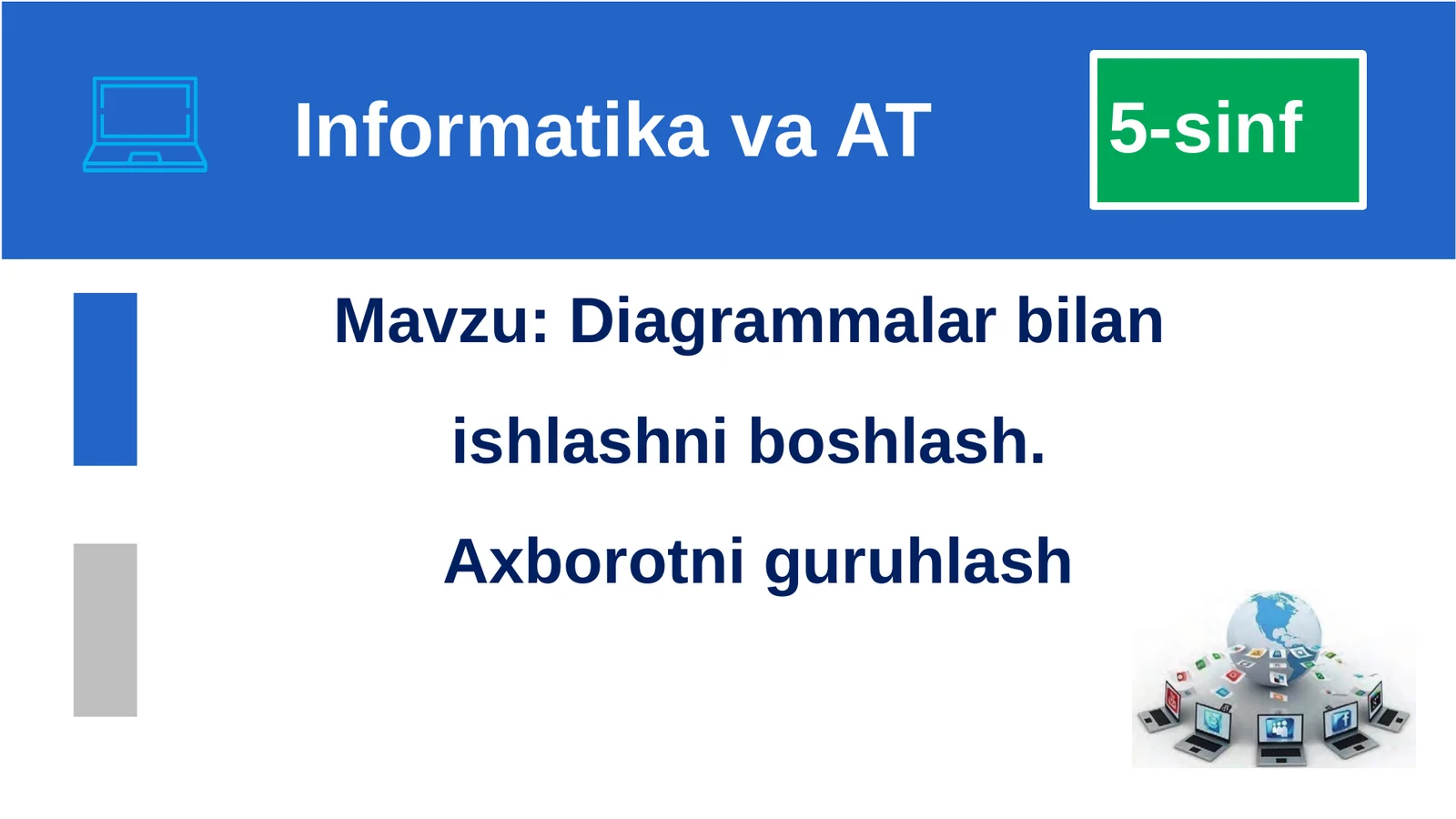 Informatika va AT

5-sinf

Mavzu: Diagrammalar bilan ishlashni boshlash.

Axborotni guruhlash